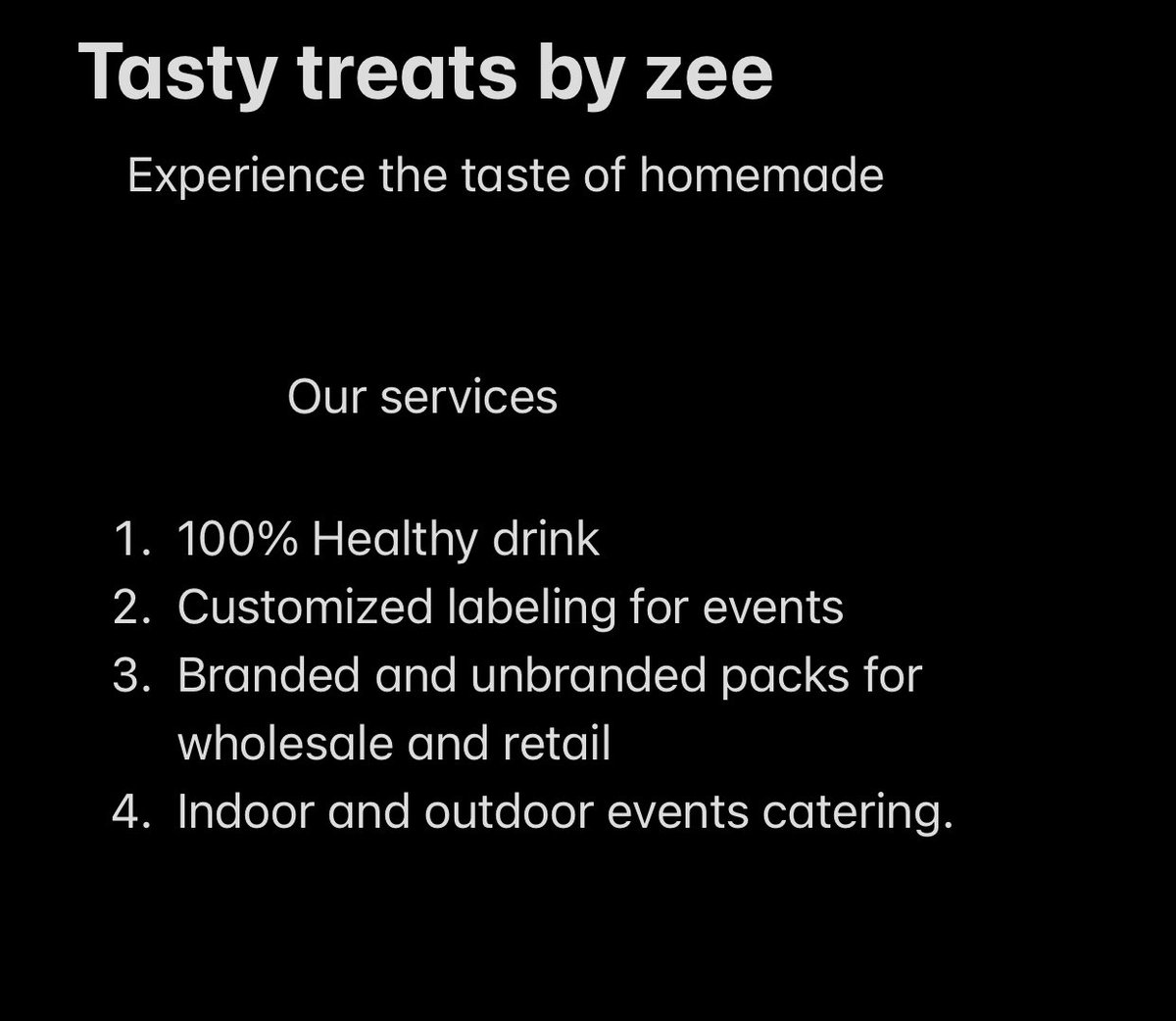 Tasty treats by zee

Experience the taste of homemade

Our services

1. 100% Healthy drink
2. Customized labeling for events
3. Branded and unbranded packs for wholesale and retail
4. Indoor and outdoor events catering.